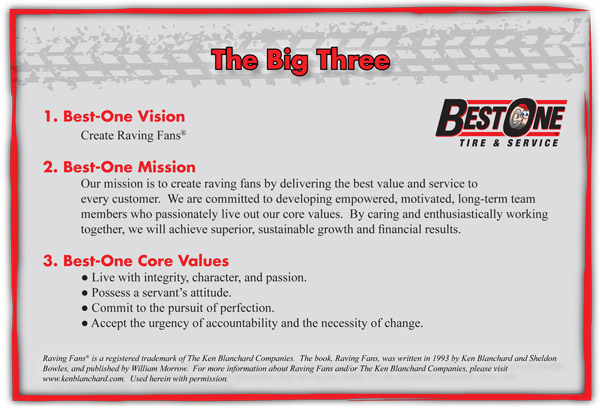 The Big Three

BEST ONE
TIRE & SERVICE

1. Best-One Vision
Create Raving Fans®

2. Best-One Mission
Our mission is to create raving fans by delivering the best value and service to every customer. We are committed to developing empowered, motivated, long-term team members who passionately live out our core values. By caring and enthusiastically working together, we will achieve superior, sustainable growth and financial results.

3. Best-One Core Values
● Live with integrity, character, and passion.
● Possess a servant's attitude.
● Commit to the pursuit of perfection.
● Accept the urgency of accountability and the necessity of change.

Raving Fans® is a registered trademark of The Ken Blanchard Companies. The book, Raving Fans, was written in 1993 by Ken Blanchard and Sheldon Bowles, and published by William Morrow. For more information about Raving Fans and/or The Ken Blanchard Companies, please visit www.kenblanchard.com. Used herein with permission.